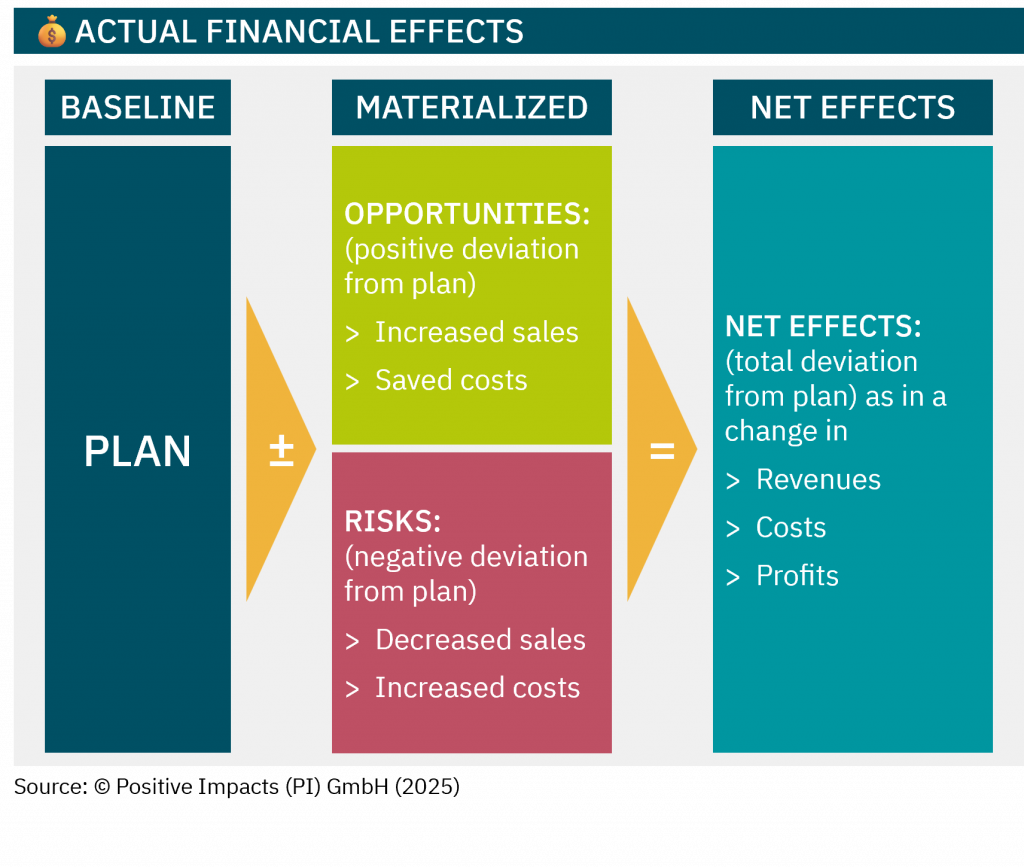 ACTUAL FINANCIAL EFFECTS

BASELINE

PLAN

±

MATERIALIZED

OPPORTUNITIES: (positive deviation from plan)

> Increased sales

> Saved costs

RISKS: (negative deviation from plan)

> Decreased sales

> Increased costs

=

NET EFFECTS

NET EFFECTS: (total deviation from plan) as in a change in

> Revenues

> Costs

> Profits

Source: © Positive Impacts (PI) GmbH (2025)